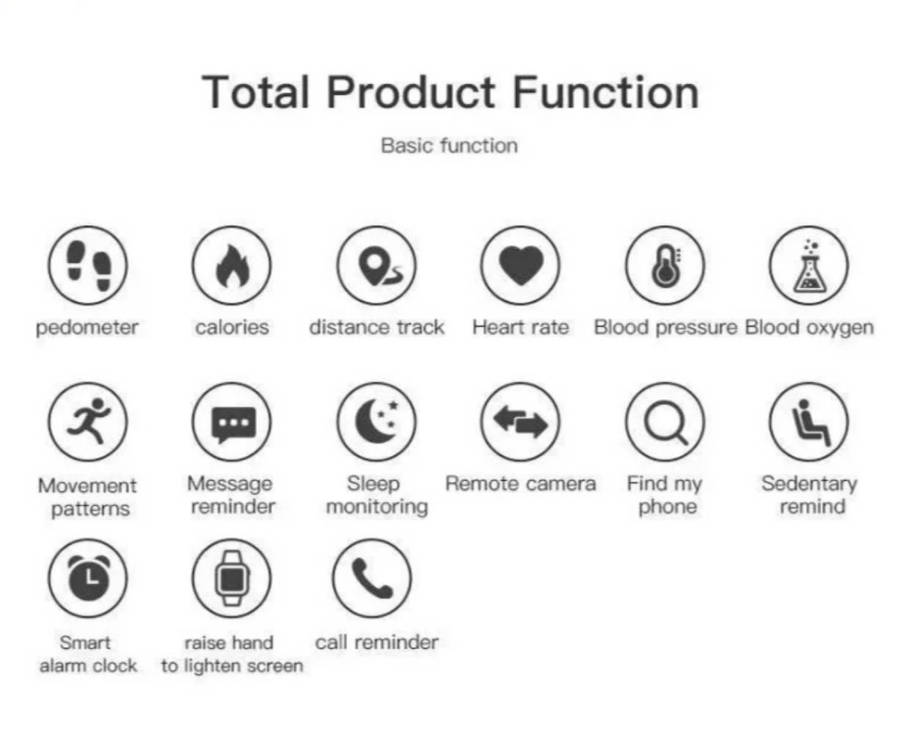 Total Product Function

Basic function

pedometer

calories

distance track

Heart rate

Blood pressure

Blood oxygen

Movement patterns

Message reminder

Sleep monitoring

Remote camera

Find my phone

Sedentary remind

Smart alarm clock

raise hand to lighten screen

call reminder